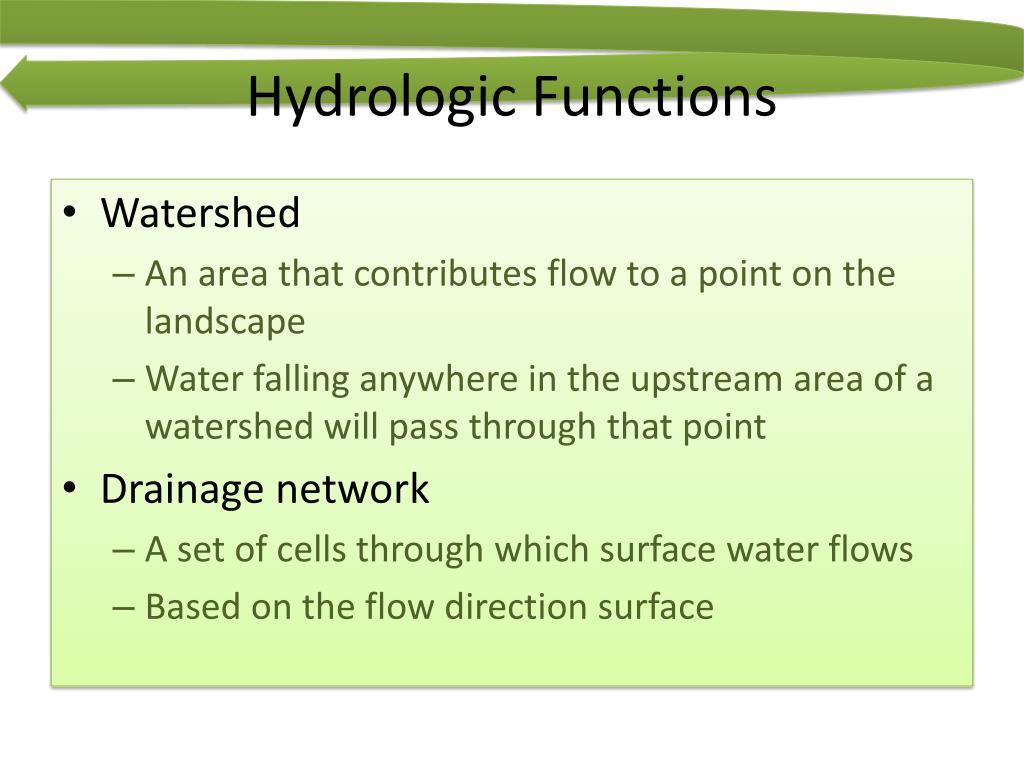 Hydrologic Functions

• Watershed
– An area that contributes flow to a point on the landscape
– Water falling anywhere in the upstream area of a watershed will pass through that point
• Drainage network
– A set of cells through which surface water flows
– Based on the flow direction surface